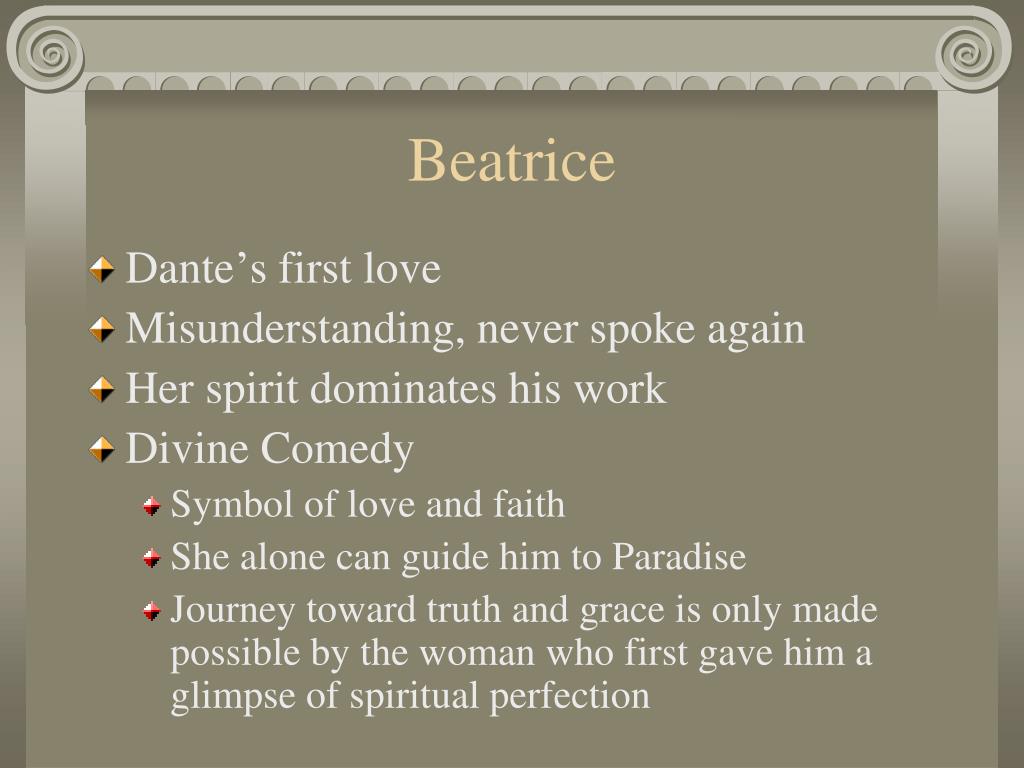 Beatrice

Dante’s first love
Misunderstanding, never spoke again
Her spirit dominates his work
Divine Comedy
Symbol of love and faith
She alone can guide him to Paradise
Journey toward truth and grace is only made possible by the woman who first gave him a glimpse of spiritual perfection